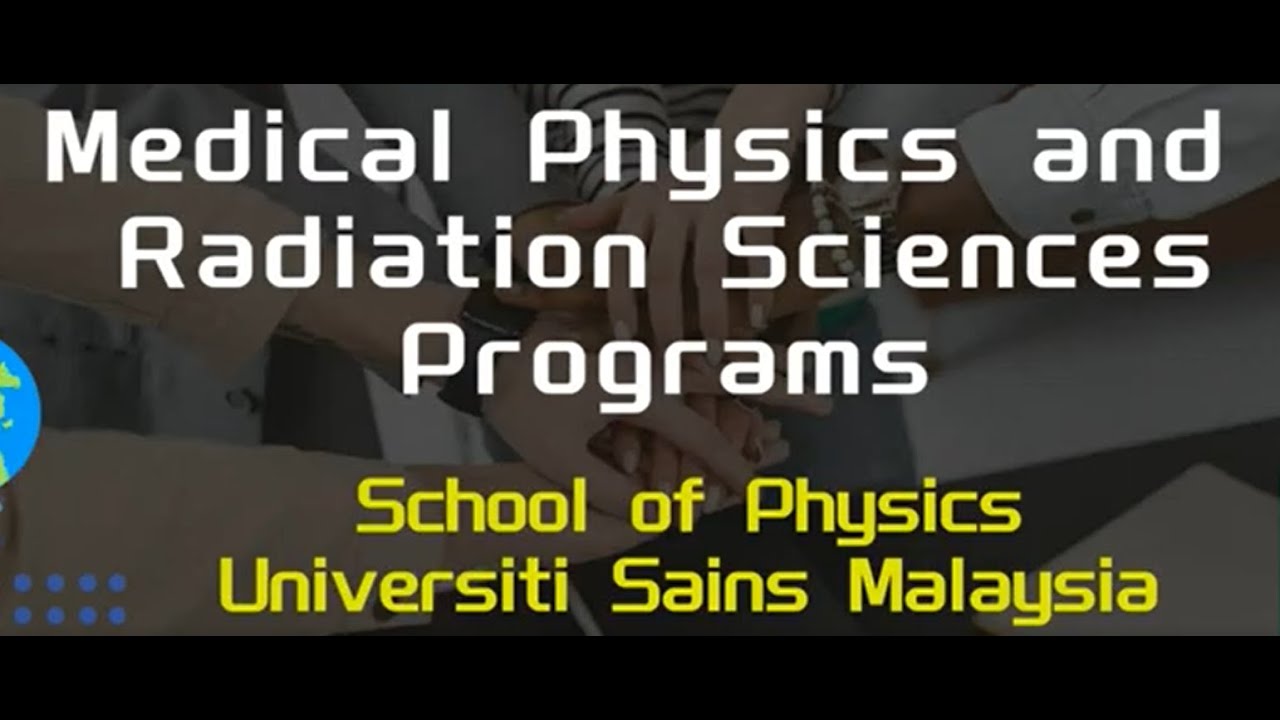 Medical Physics and Radiation Sciences Programs

School of Physics
Universiti Sains Malaysia